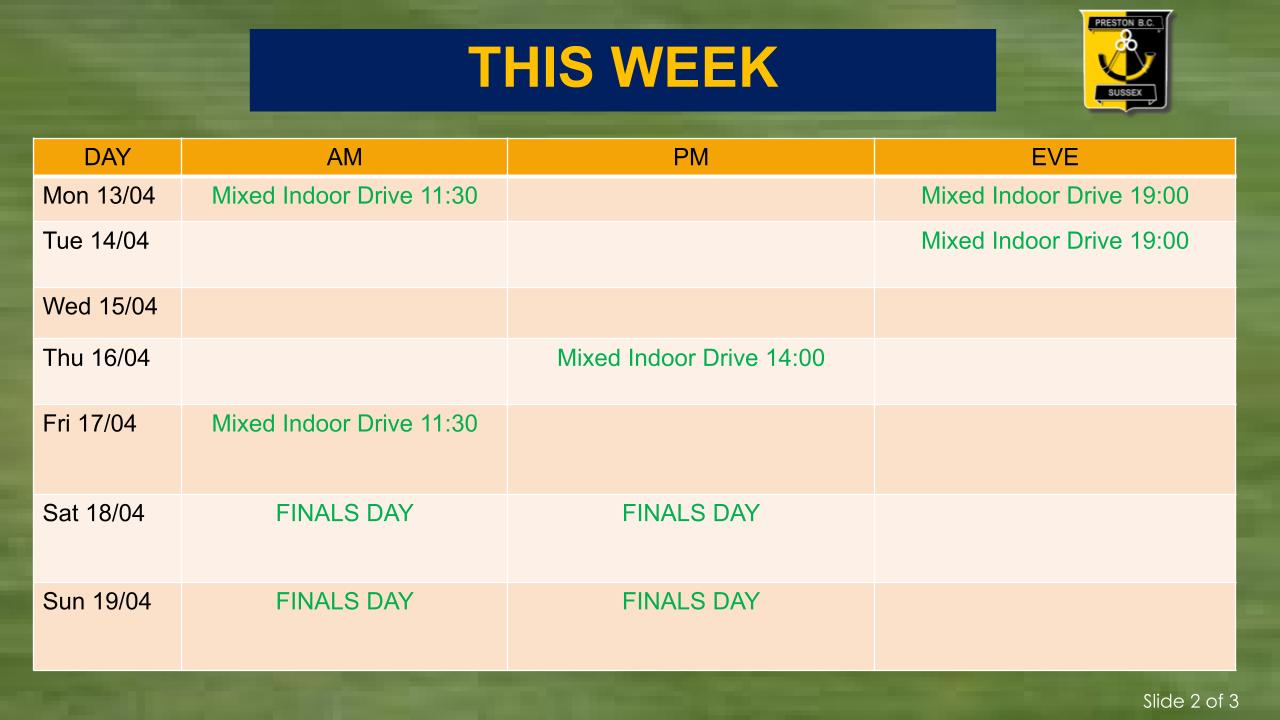 THIS WEEK

PRESTON B.C.
SUSSEX

| DAY | AM | PM | EVE |
|---|---|---|---|
| Mon 13/04 | Mixed Indoor Drive 11:30 | | Mixed Indoor Drive 19:00 |
| Tue 14/04 | | | Mixed Indoor Drive 19:00 |
| Wed 15/04 | | | |
| Thu 16/04 | | Mixed Indoor Drive 14:00 | |
| Fri 17/04 | Mixed Indoor Drive 11:30 | | |
| Sat 18/04 | FINALS DAY | FINALS DAY | |
| Sun 19/04 | FINALS DAY | FINALS DAY | |

Slide 2 of 3